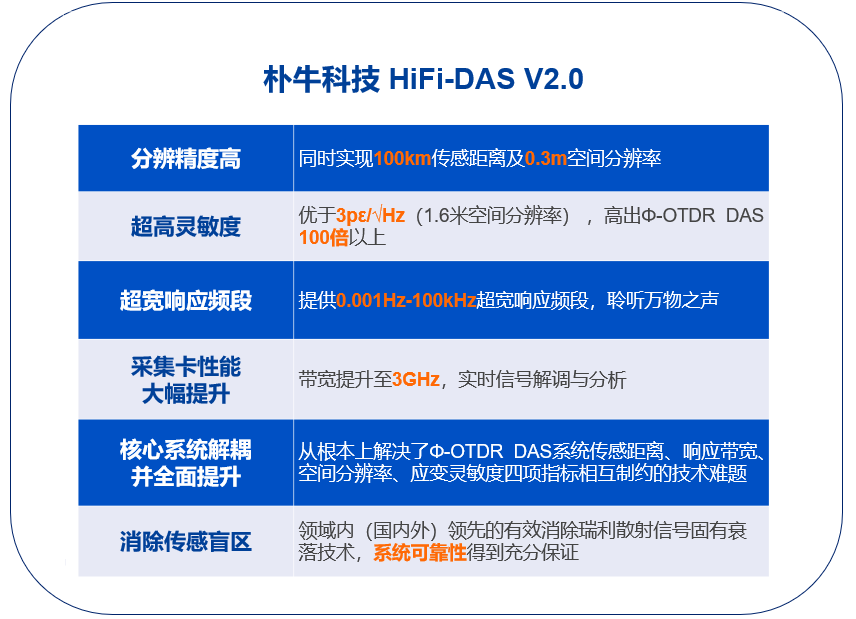 朴牛科技 HiFi-DAS V2.0

| 分辨精度高 | 同时实现100km传感距离及0.3m空间分辨率 |
|---|---|
| 超高灵敏度 | 优于3pε/√Hz（1.6米空间分辨率），高出Φ-OTDR DAS 100倍以上 |
| 超宽响应频段 | 提供0.001Hz-100kHz超宽响应频段，聆听万物之声 |
| 采集卡性能大幅提升 | 带宽提升至3GHz，实时信号解调与分析 |
| 核心系统解耦并全面提升 | 从根本上解决了Φ-OTDR DAS系统传感距离、响应带宽、空间分辨率、应变灵敏度四项指标相互制约的技术难题 |
| 消除传感盲区 | 领域内（国内外）领先的有效消除瑞利散射信号固有衰落技术，系统可靠性得到充分保证 |